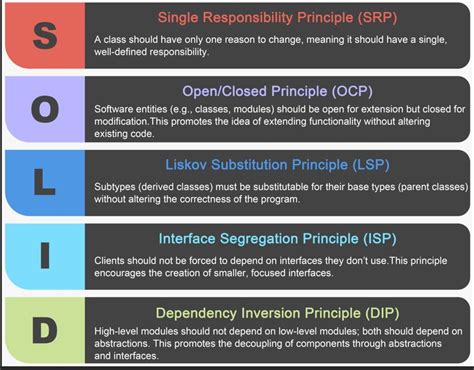 S

Single Responsibility Principle (SRP)

A class should have only one reason to change, meaning it should have a single, well-defined responsibility.

O

Open/Closed Principle (OCP)

Software entities (e.g., classes, modules) should be open for extension but closed for modification.This promotes the idea of extending functionality without altering existing code.

L

Liskov Substitution Principle (LSP)

Subtypes (derived classes) must be substitutable for their base types (parent classes) without altering the correctness of the program.

I

Interface Segregation Principle (ISP)

Clients should not be forced to depend on interfaces they don't use.This principle encourages the creation of smaller, focused interfaces.

D

Dependency Inversion Principle (DIP)

High-level modules should not depend on low-level modules; both should depend on abstractions. This promotes the decoupling of components through abstractions and interfaces.